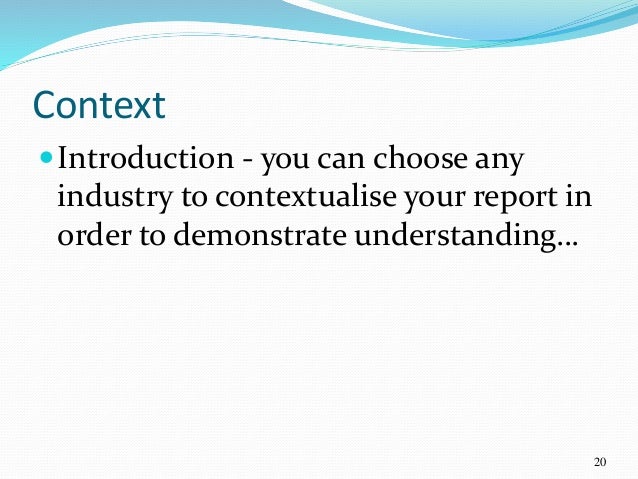 Context

Introduction - you can choose any industry to contextualise your report in order to demonstrate understanding…

20